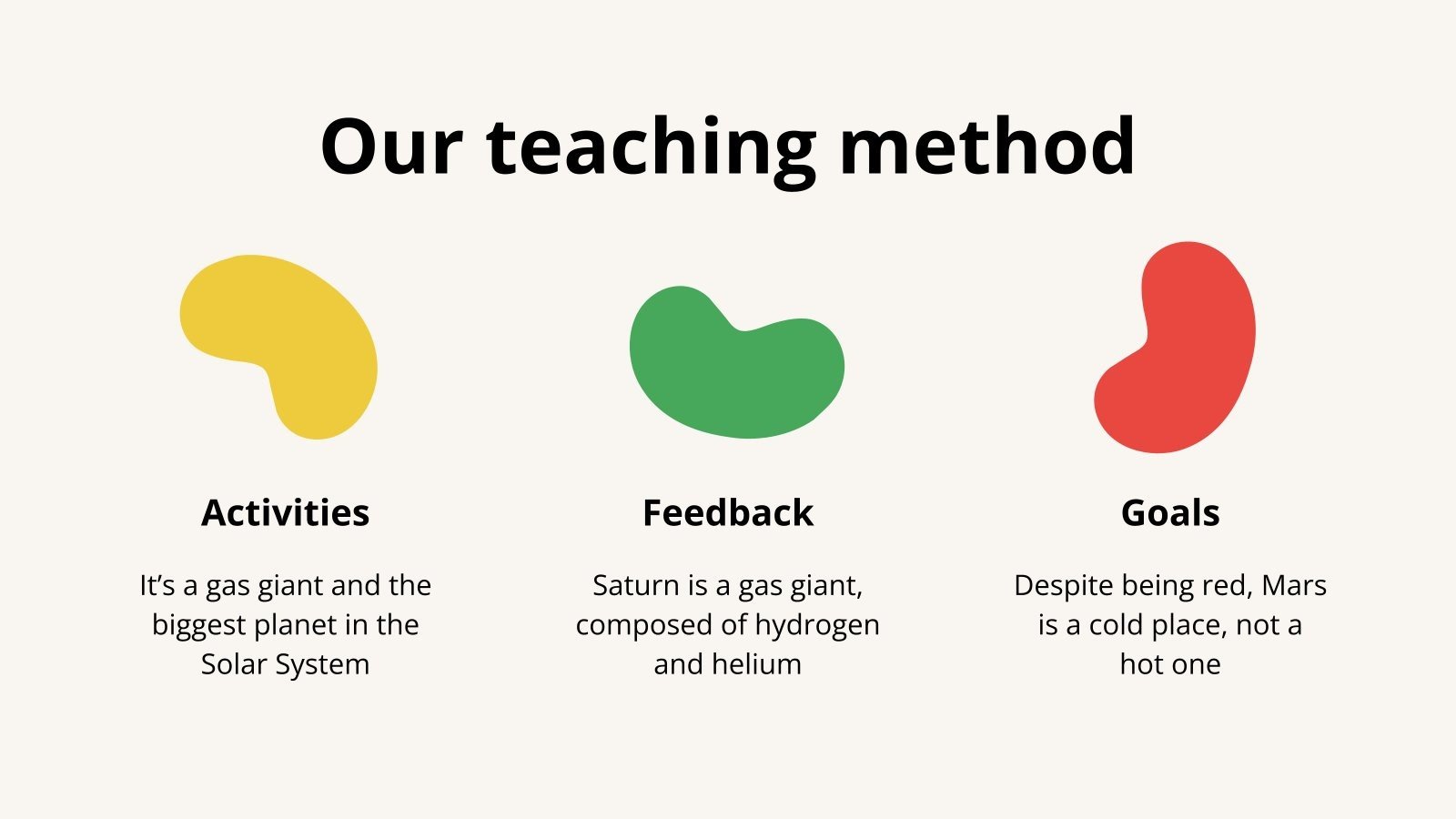 Our teaching method

Activities

It’s a gas giant and the biggest planet in the Solar System

Feedback

Saturn is a gas giant, composed of hydrogen and helium

Goals

Despite being red, Mars is a cold place, not a hot one